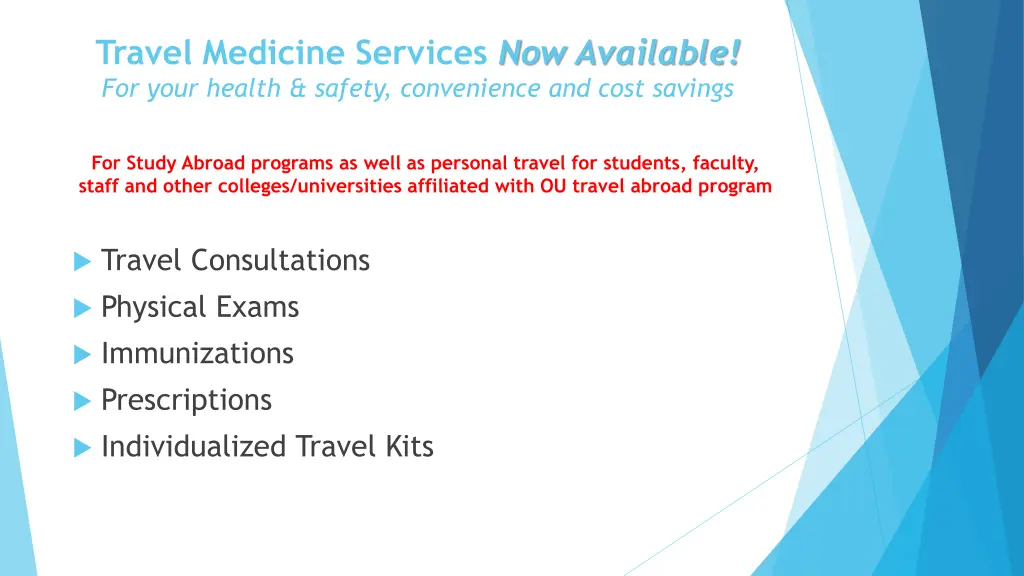 Travel Medicine Services Now Available!
For your health & safety, convenience and cost savings

For Study Abroad programs as well as personal travel for students, faculty, staff and other colleges/universities affiliated with OU travel abroad program

Travel Consultations
Physical Exams
Immunizations
Prescriptions
Individualized Travel Kits